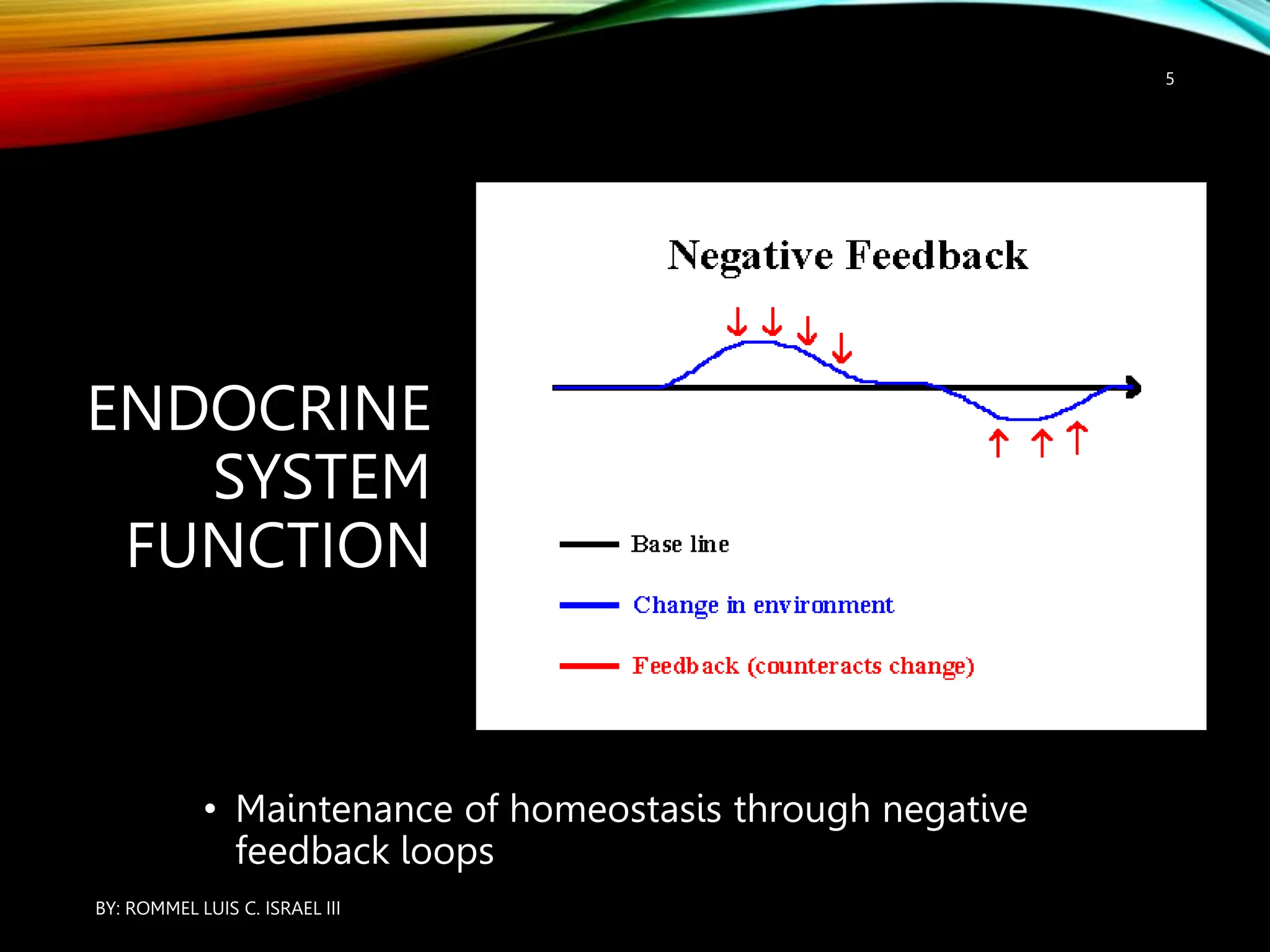 5

ENDOCRINE SYSTEM FUNCTION

Negative Feedback

Base line

Change in environment

Feedback (counteracts change)

• Maintenance of homeostasis through negative feedback loops

BY: ROMMEL LUIS C. ISRAEL III